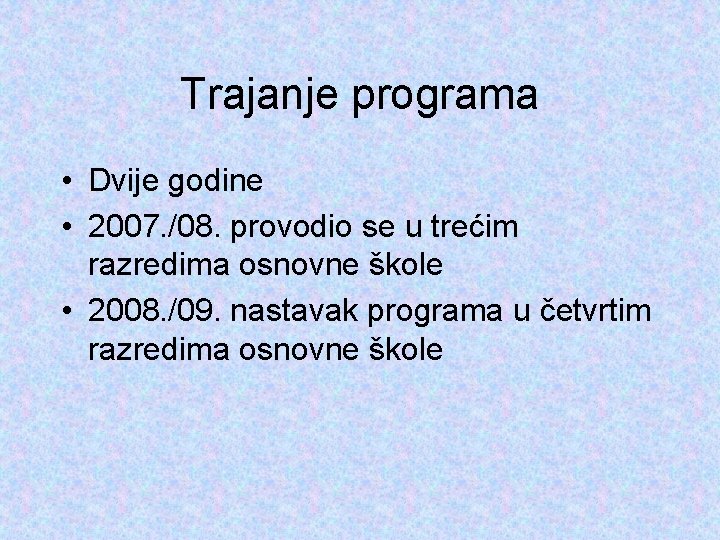 Trajanje programa

• Dvije godine
• 2007./08. provodio se u trećim razredima osnovne škole
• 2008./09. nastavak programa u četvrtim razredima osnovne škole